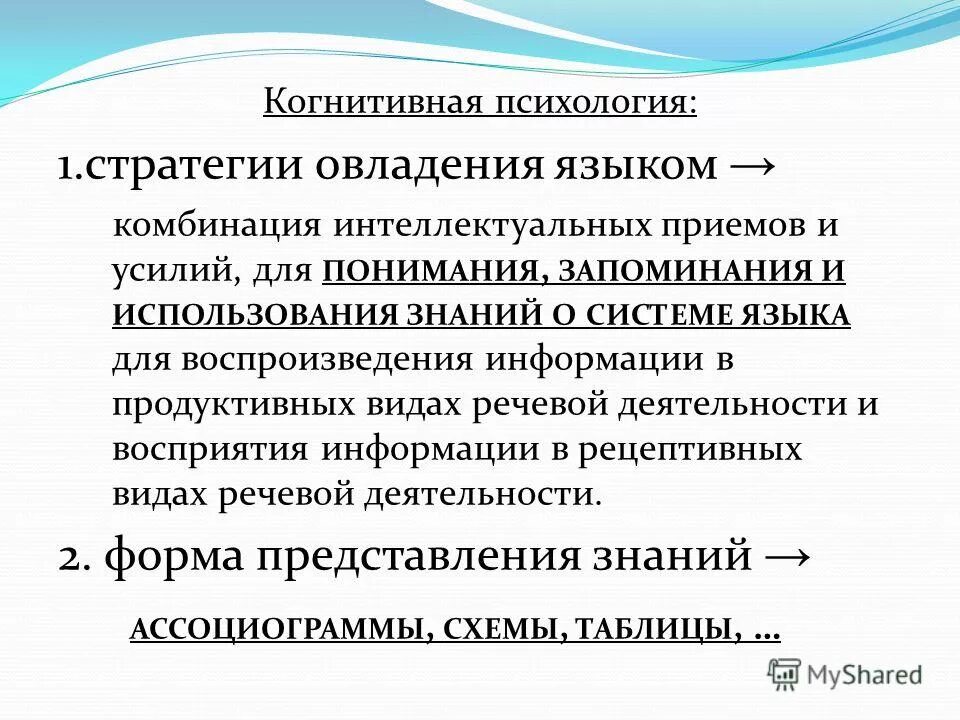 Когнитивная психология:

1.стратегии овладения языком →

комбинация интеллектуальных приемов и усилий, для ПОНИМАНИЯ, ЗАПОМИНАНИЯ И ИСПОЛЬЗОВАНИЯ ЗНАНИЙ О СИСТЕМЕ ЯЗЫКА для воспроизведения информации в продуктивных видах речевой деятельности и восприятия информации в рецептивных видах речевой деятельности.

2. форма представления знаний →

АССОЦИОГРАММЫ, СХЕМЫ, ТАБЛИЦЫ, …

MyShared